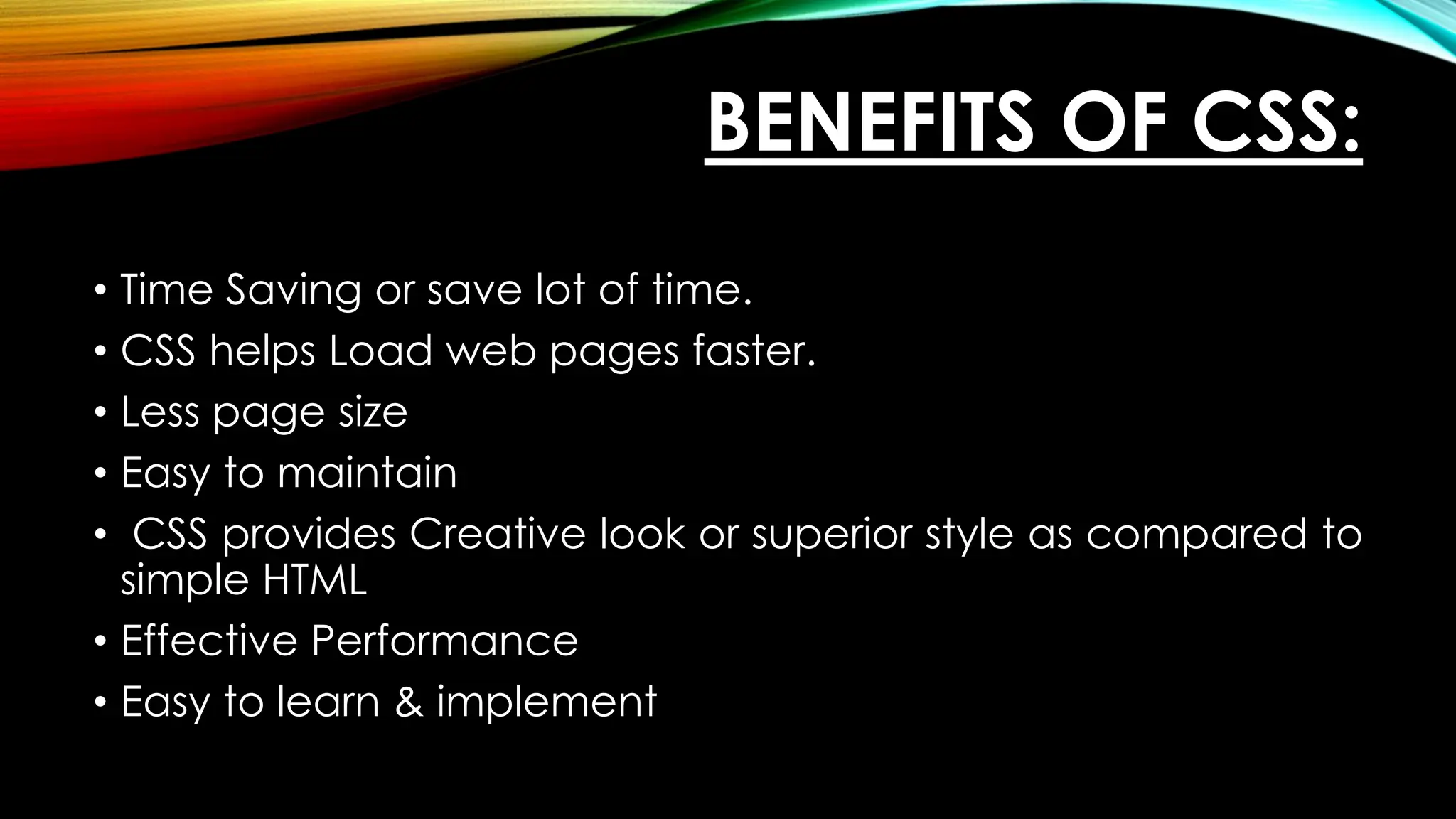 BENEFITS OF CSS:

• Time Saving or save lot of time.
• CSS helps Load web pages faster.
• Less page size
• Easy to maintain
• CSS provides Creative look or superior style as compared to simple HTML
• Effective Performance
• Easy to learn & implement